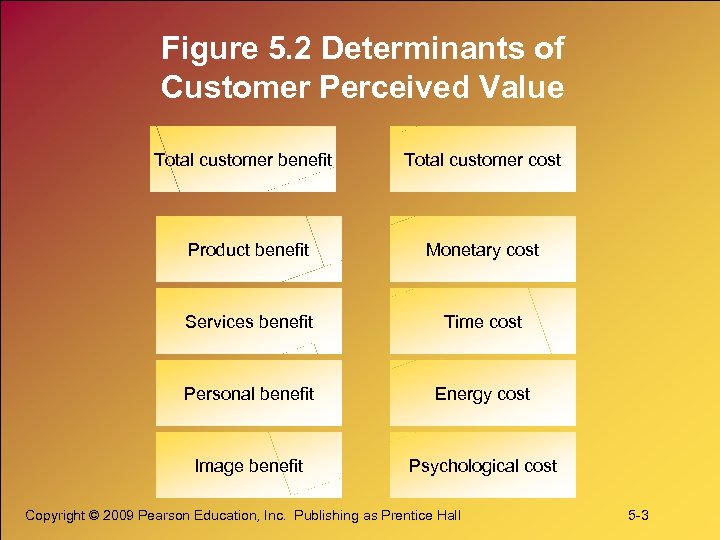 Figure 5.2 Determinants of Customer Perceived Value

Total customer benefit

Product benefit

Services benefit

Personal benefit

Image benefit

Total customer cost

Monetary cost

Time cost

Energy cost

Psychological cost

Copyright © 2009 Pearson Education, Inc. Publishing as Prentice Hall

5-3